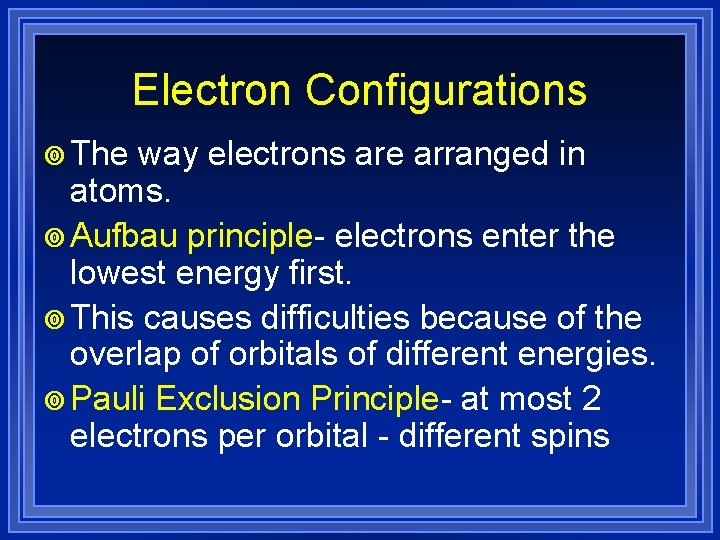 Electron Configurations

The way electrons are arranged in atoms.

Aufbau principle- electrons enter the lowest energy first.

This causes difficulties because of the overlap of orbitals of different energies.

Pauli Exclusion Principle- at most 2 electrons per orbital - different spins